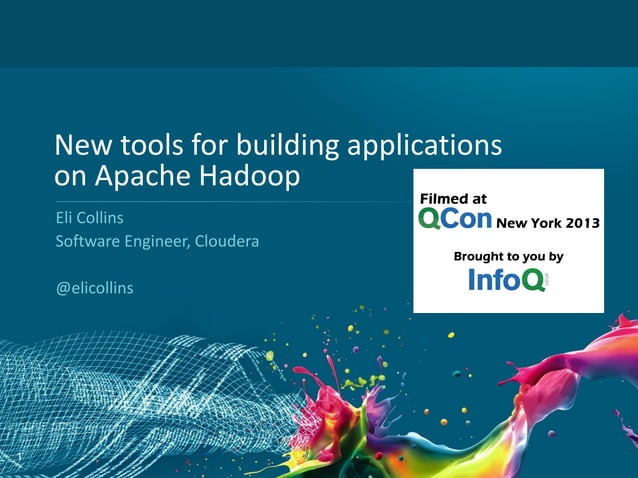 New tools for building applications on Apache Hadoop

Eli Collins
Software Engineer, Cloudera

@elicollins

Filmed at
QCon New York 2013

Brought to you by
InfoQ